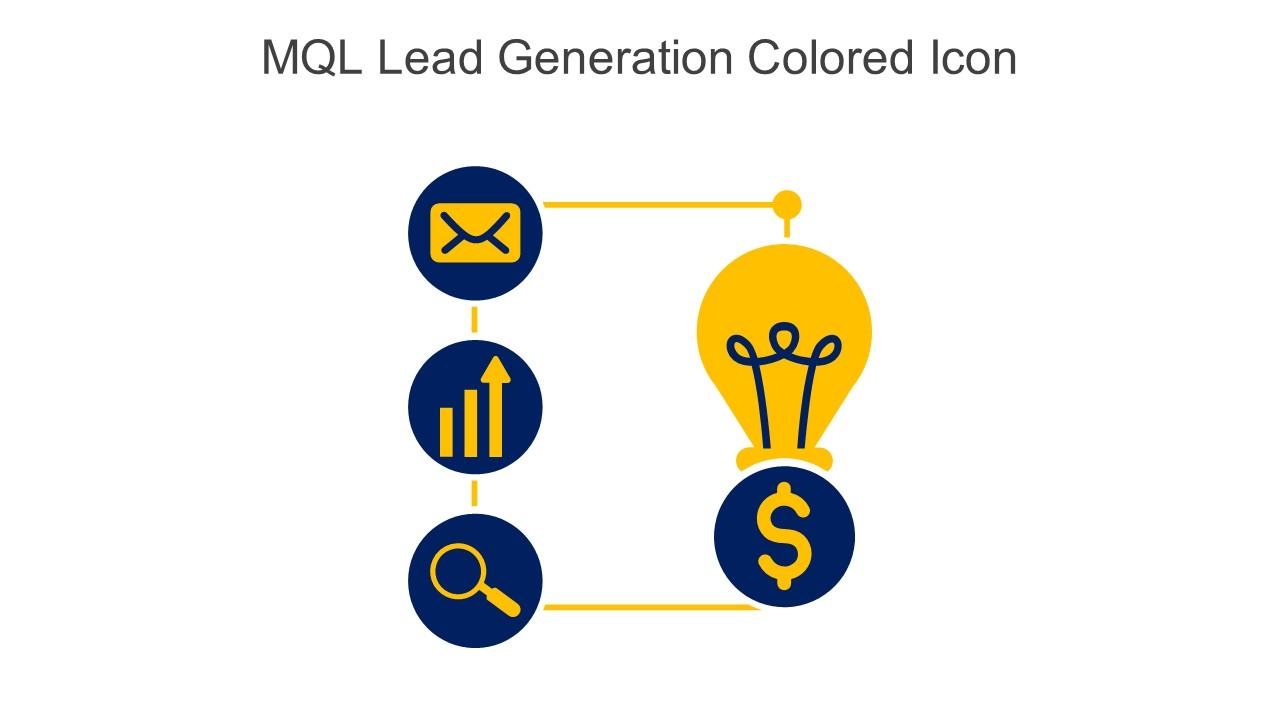 MQL Lead Generation Colored Icon

$